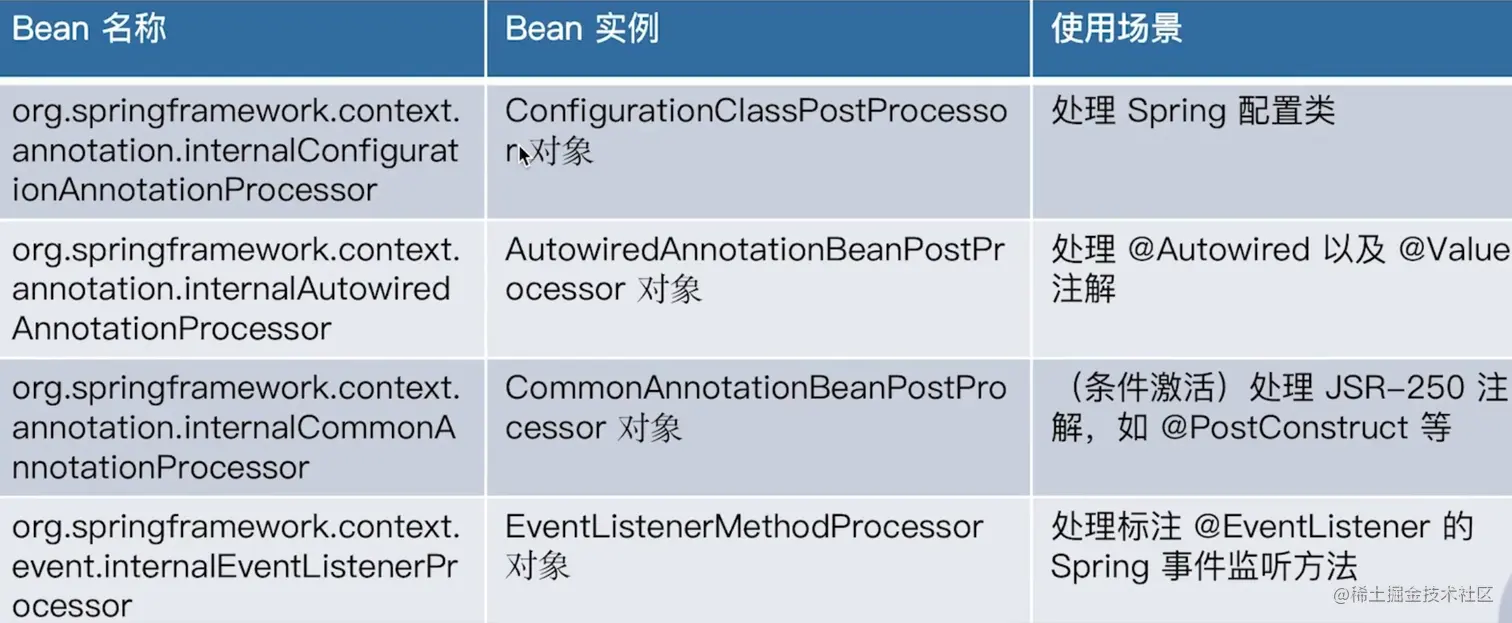 | Bean 名称 | Bean 实例 | 使用场景 |
|---|---|---|
| org.springframework.context.annotation.internalConfigurationAnnotationProcessor | ConfigurationClassPostProcessor 对象 | 处理 Spring 配置类 |
| org.springframework.context.annotation.internalAutowiredAnnotationProcessor | AutowiredAnnotationBeanPostProcessor 对象 | 处理 @Autowired 以及 @Value 注解 |
| org.springframework.context.annotation.internalCommonAnnotationProcessor | CommonAnnotationBeanPostProcessor 对象 | （条件激活）处理 JSR-250 注解，如 @PostConstruct 等 |
| org.springframework.context.event.internalEventListenerProcessor | EventListenerMethodProcessor 对象 | 处理标注 @EventListener 的 Spring 事件监听方法 |

@稀土掘金技术社区